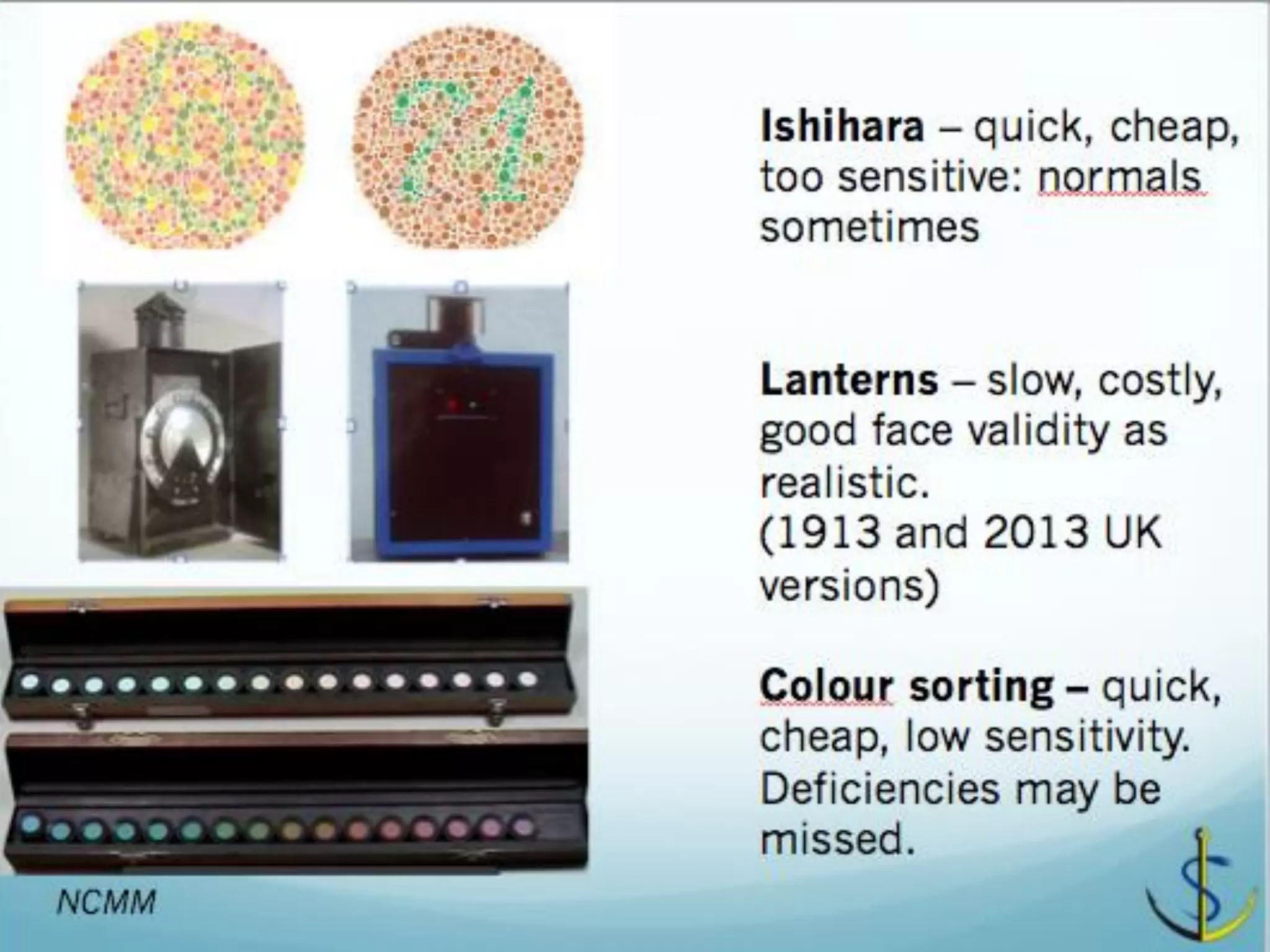 74

Ishihara – quick, cheap, too sensitive: normals sometimes

Lanterns – slow, costly, good face validity as realistic.
(1913 and 2013 UK versions)

Colour sorting – quick, cheap, low sensitivity. Deficiencies may be missed.

NCMM